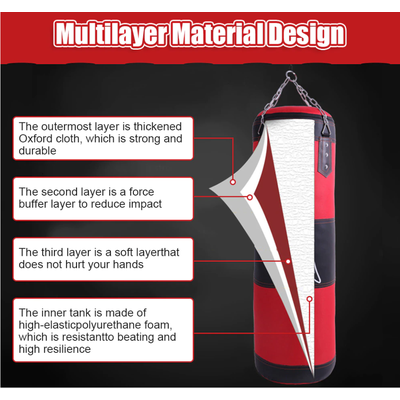 Multilayer Material Design

The outermost layer is thickened Oxford cloth, which is strong and durable

The second layer is a force buffer layer to reduce impact

The third layer is a soft layerthat does not hurt your hands

The inner tank is made of high-elasticpolyurethane foam, which is resistantto beating and high resilience